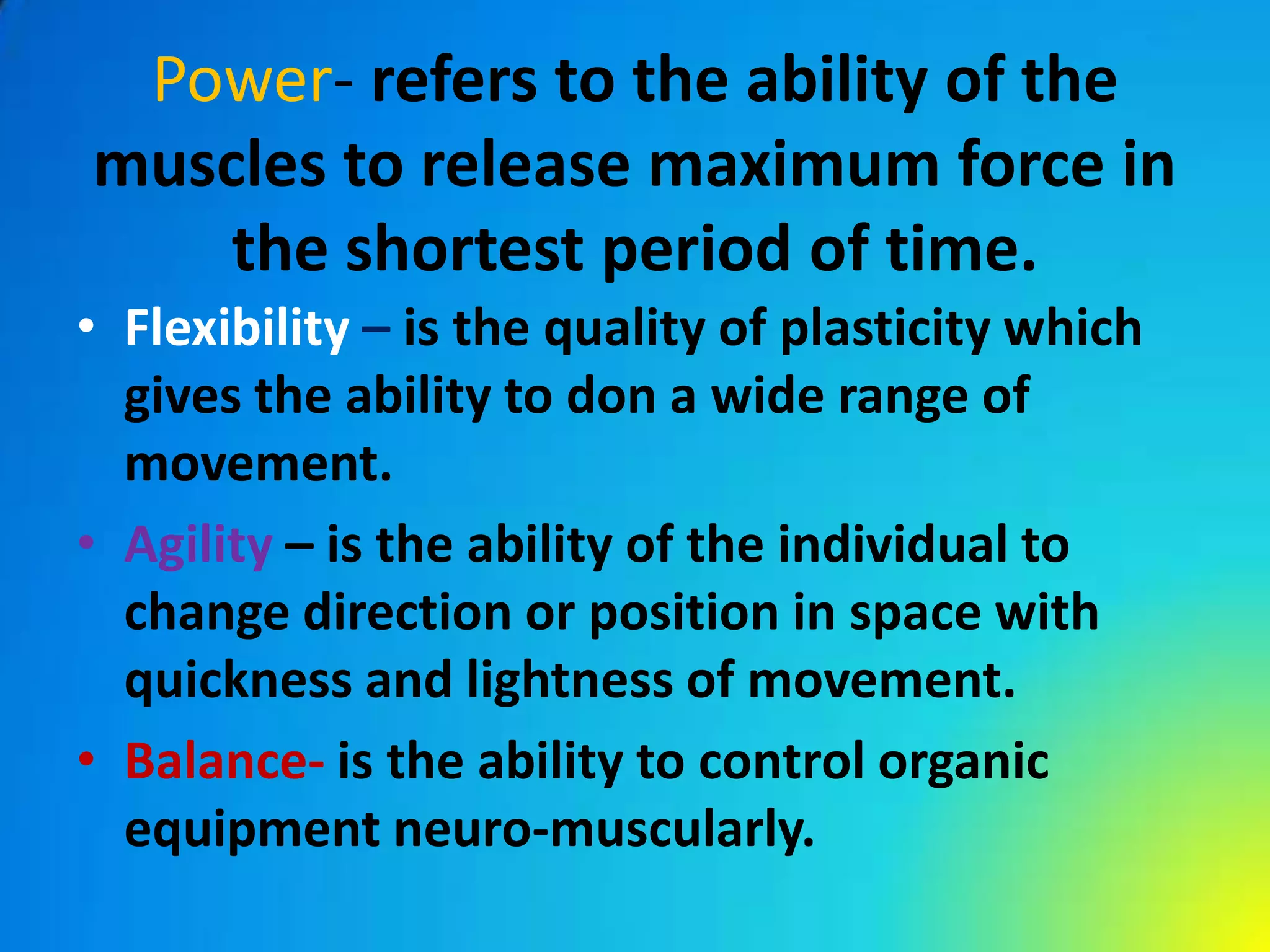 Power- refers to the ability of the muscles to release maximum force in the shortest period of time.

• Flexibility – is the quality of plasticity which gives the ability to don a wide range of movement.

• Agility – is the ability of the individual to change direction or position in space with quickness and lightness of movement.

• Balance- is the ability to control organic equipment neuro-muscularly.